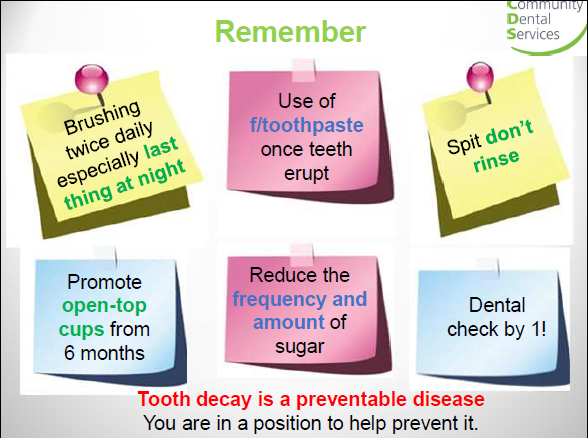 Community
Dental
Services

Remember

Brushing twice daily especially last thing at night

Use of f/toothpaste once teeth erupt

Spit don't rinse

Promote open-top cups from 6 months

Reduce the frequency and amount of sugar

Dental check by 1!

Tooth decay is a preventable disease
You are in a position to help prevent it.